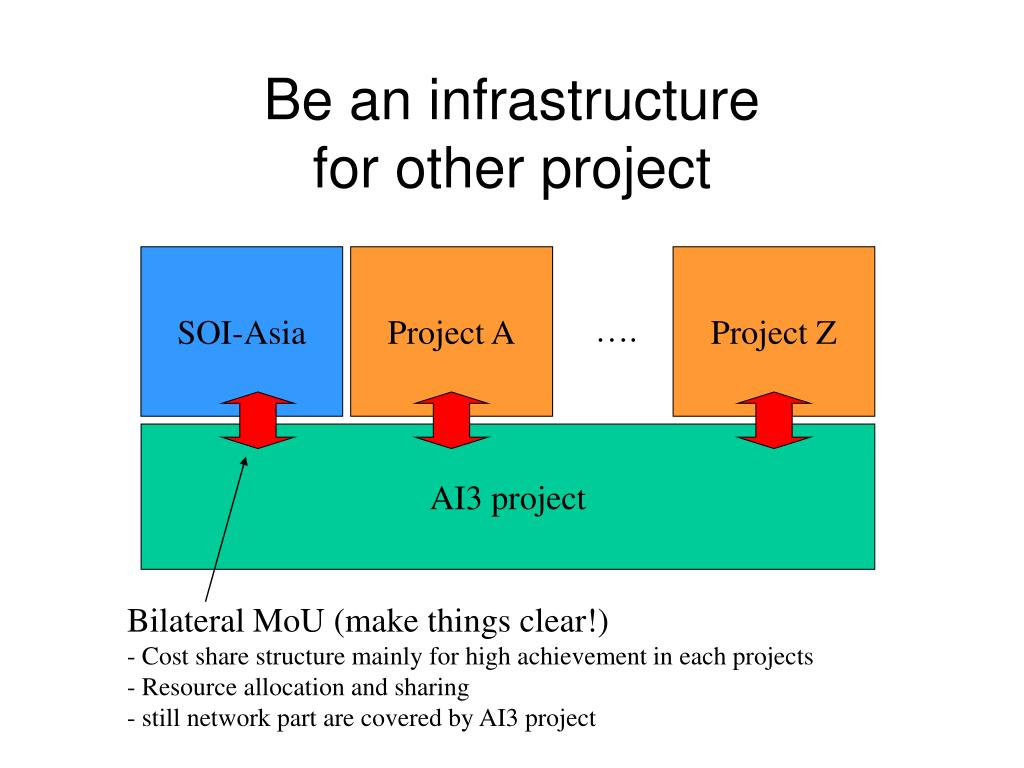 Be an infrastructure
for other project

SOI-Asia

Project A

….

Project Z

AI3 project

Bilateral MoU (make things clear!)
- Cost share structure mainly for high achievement in each projects
- Resource allocation and sharing
- still network part are covered by AI3 project